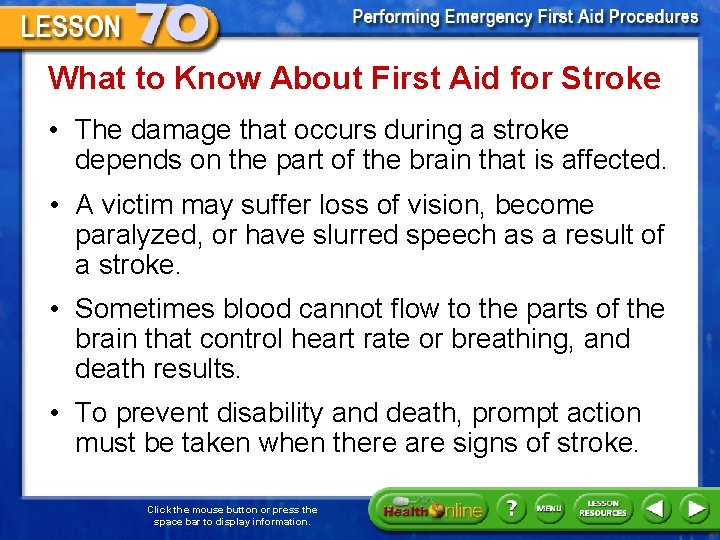 LESSON 70

Performing Emergency First Aid Procedures

What to Know About First Aid for Stroke

• The damage that occurs during a stroke depends on the part of the brain that is affected.

• A victim may suffer loss of vision, become paralyzed, or have slurred speech as a result of a stroke.

• Sometimes blood cannot flow to the parts of the brain that control heart rate or breathing, and death results.

• To prevent disability and death, prompt action must be taken when there are signs of stroke.

Click the mouse button or press the space bar to display information.

Health Online

?

MENU

LESSON RESOURCES